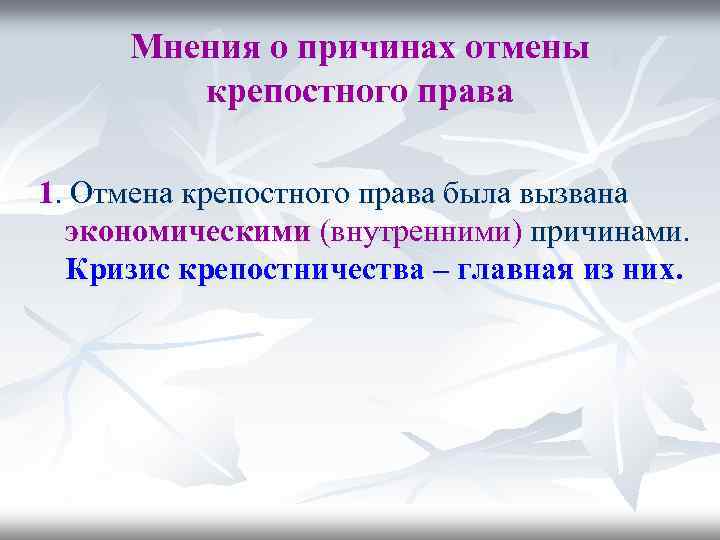 Мнения о причинах отмены крепостного права

1. Отмена крепостного права была вызвана экономическими (внутренними) причинами. Кризис крепостничества – главная из них.